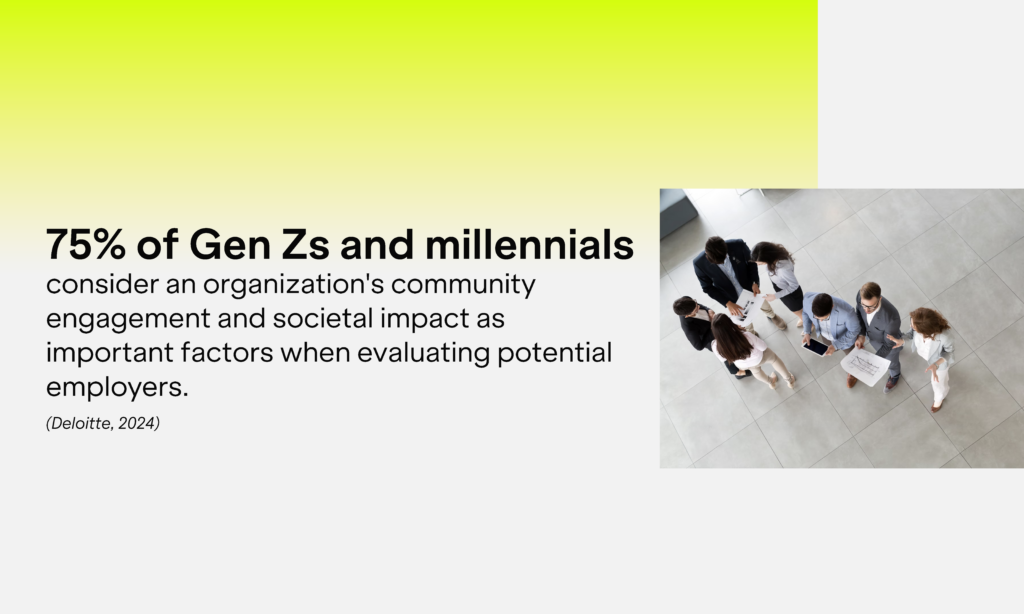 75% of Gen Zs and millennials consider an organization's community engagement and societal impact as important factors when evaluating potential employers.

(Deloitte, 2024)